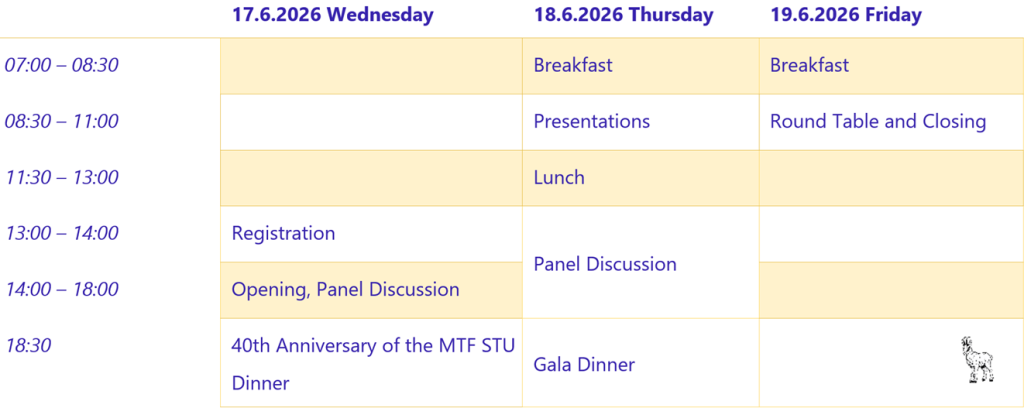 |  | 17.6.2026 Wednesday | 18.6.2026 Thursday | 19.6.2026 Friday |
|---|---|---|---|
| 07:00 – 08:30 |  | Breakfast | Breakfast |
| 08:30 – 11:00 |  | Presentations | Round Table and Closing |
| 11:30 – 13:00 |  | Lunch |  |
| 13:00 – 14:00 | Registration | Panel Discussion |  |
| 14:00 – 18:00 | Opening, Panel Discussion | Panel Discussion |  |
| 18:30 | 40th Anniversary of the MTF STU Dinner | Gala Dinner |  |